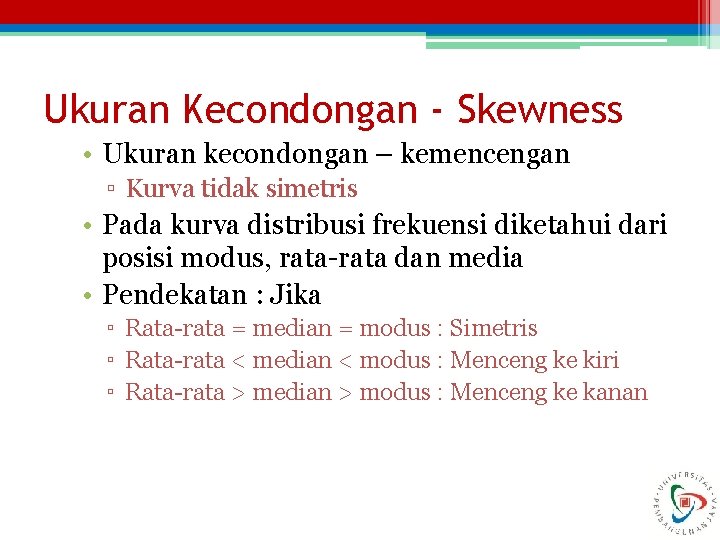 Ukuran Kecondongan - Skewness

• Ukuran kecondongan – kemencengan
 ▫ Kurva tidak simetris
• Pada kurva distribusi frekuensi diketahui dari posisi modus, rata-rata dan media
• Pendekatan : Jika
 ▫ Rata-rata = median = modus : Simetris
 ▫ Rata-rata < median < modus : Menceng ke kiri
 ▫ Rata-rata > median > modus : Menceng ke kanan

UNIVERSITAS PEMBANGUNAN JAYA